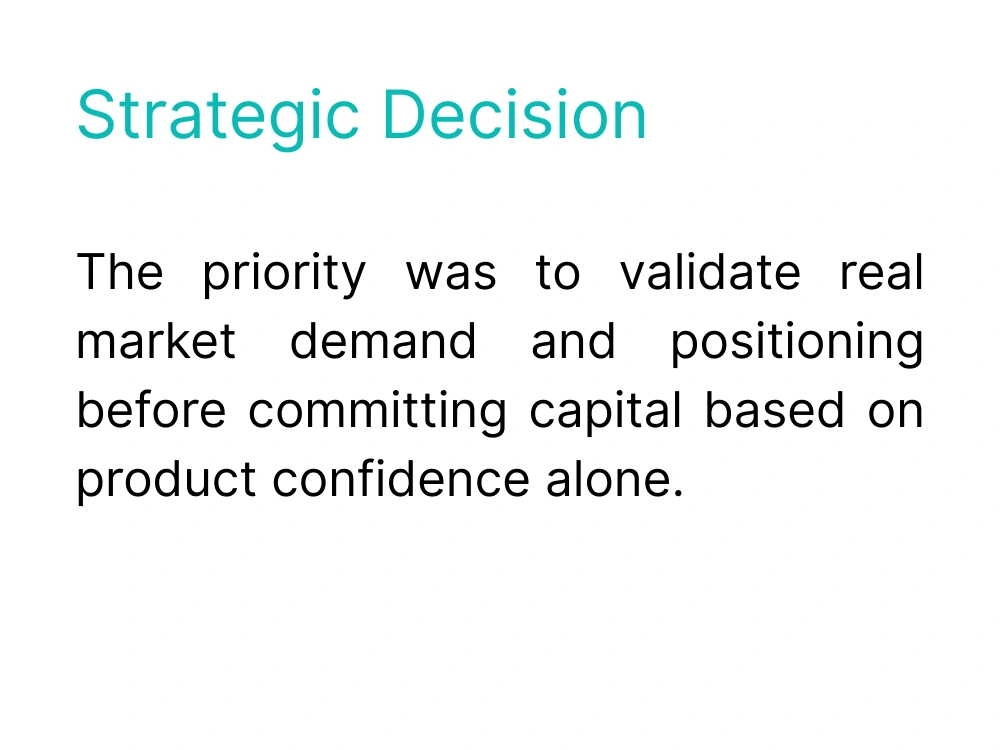 Strategic Decision

The priority was to validate real market demand and positioning before committing capital based on product confidence alone.